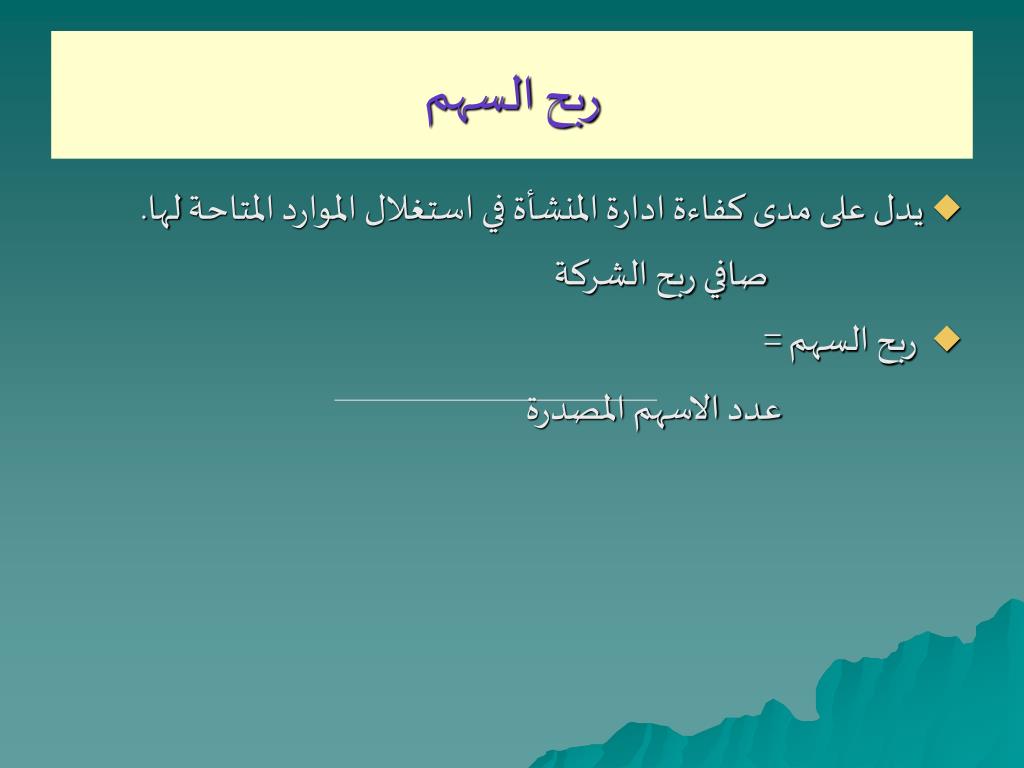 ربح السهم

يدل على مدى كفاءة ادارة المنشأة في استغلال الموارد المتاحة لها.

صافي ربح الشركة

ربح السهم =

عدد الاسهم المصدرة